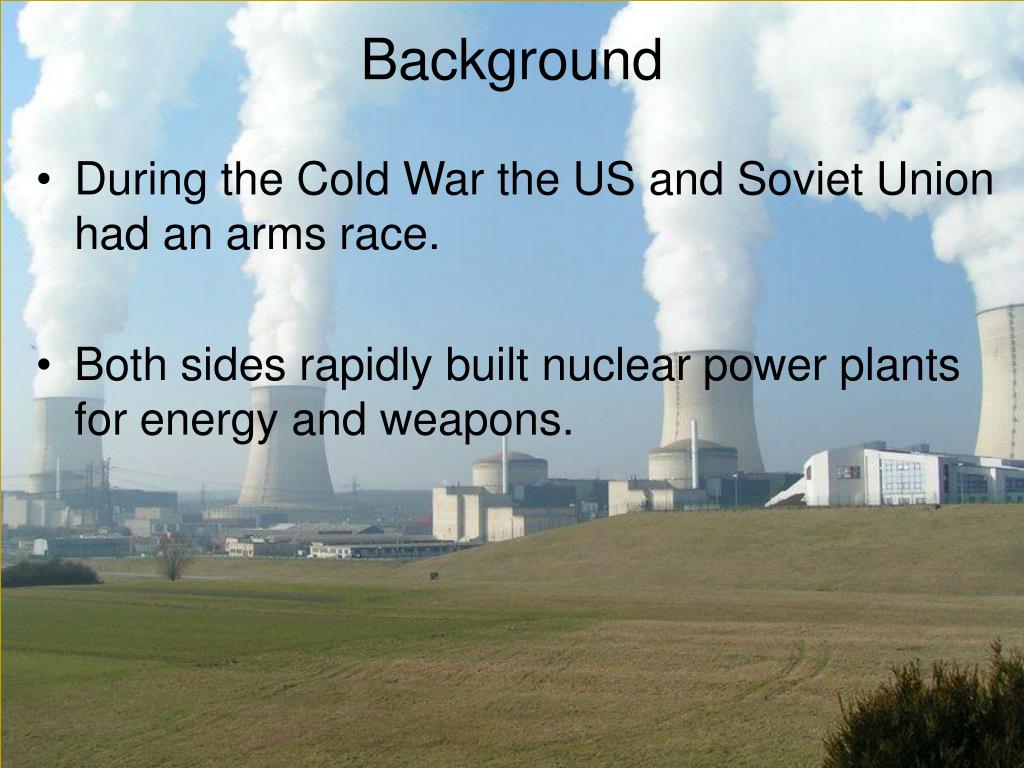 Background

• During the Cold War the US and Soviet Union had an arms race.

• Both sides rapidly built nuclear power plants for energy and weapons.